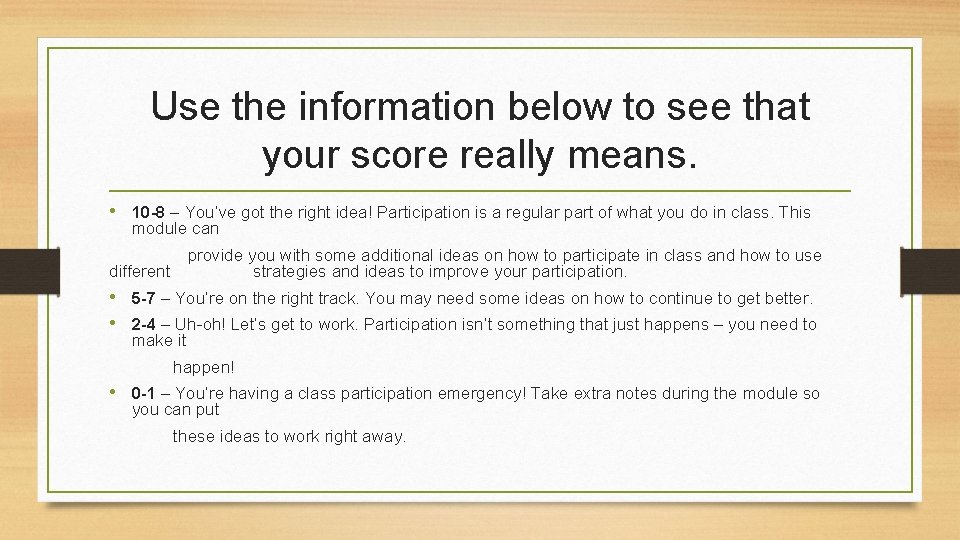 Use the information below to see that your score really means.

• 10-8 – You've got the right idea! Participation is a regular part of what you do in class. This module can provide you with some additional ideas on how to participate in class and how to use different strategies and ideas to improve your participation.

• 5-7 – You're on the right track. You may need some ideas on how to continue to get better.

• 2-4 – Uh-oh! Let's get to work. Participation isn't something that just happens – you need to make it happen!

• 0-1 – You're having a class participation emergency! Take extra notes during the module so you can put these ideas to work right away.